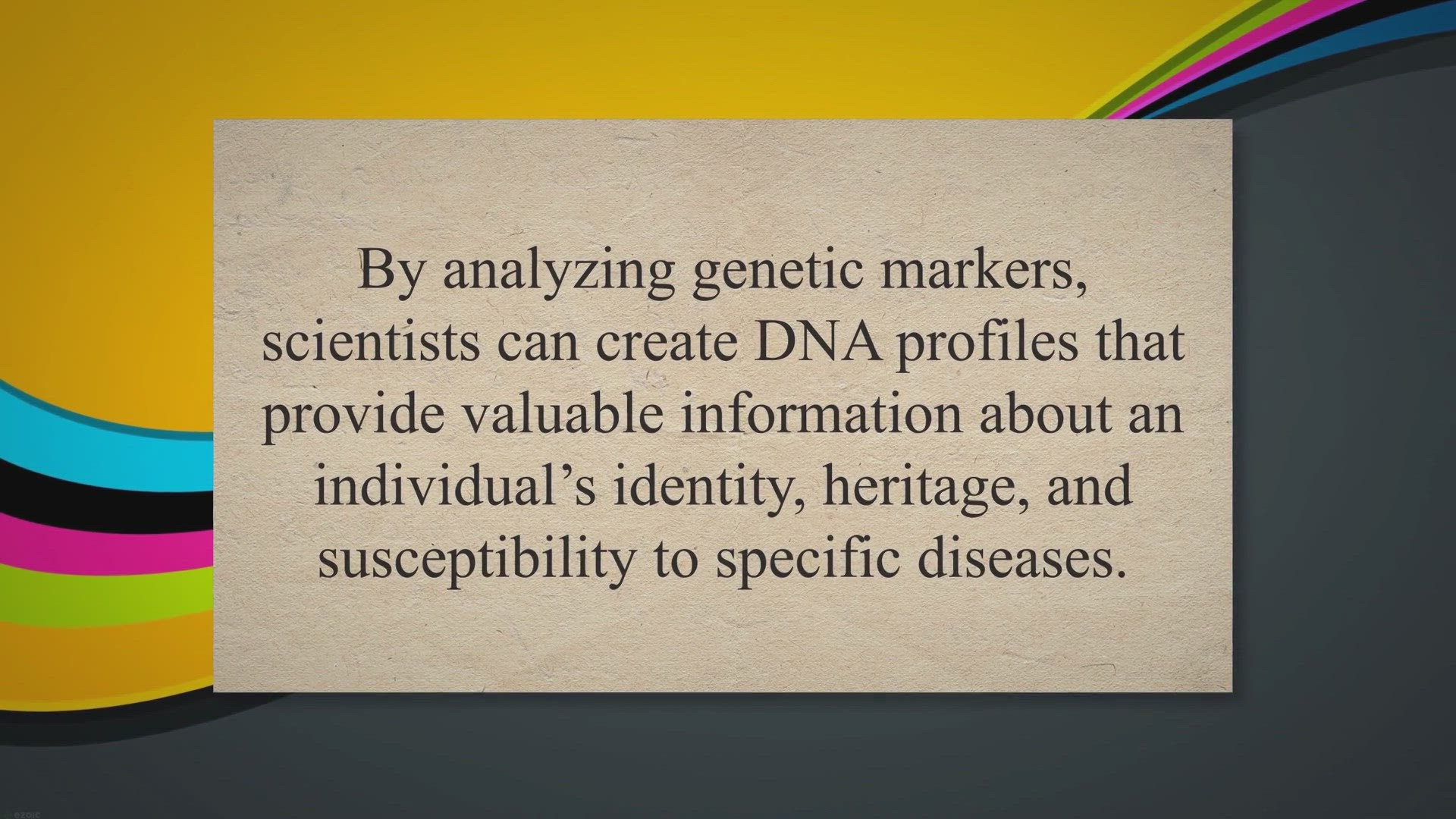 By analyzing genetic markers, scientists can create DNA profiles that provide valuable information about an individual’s identity, heritage, and susceptibility to specific diseases.

ezoic